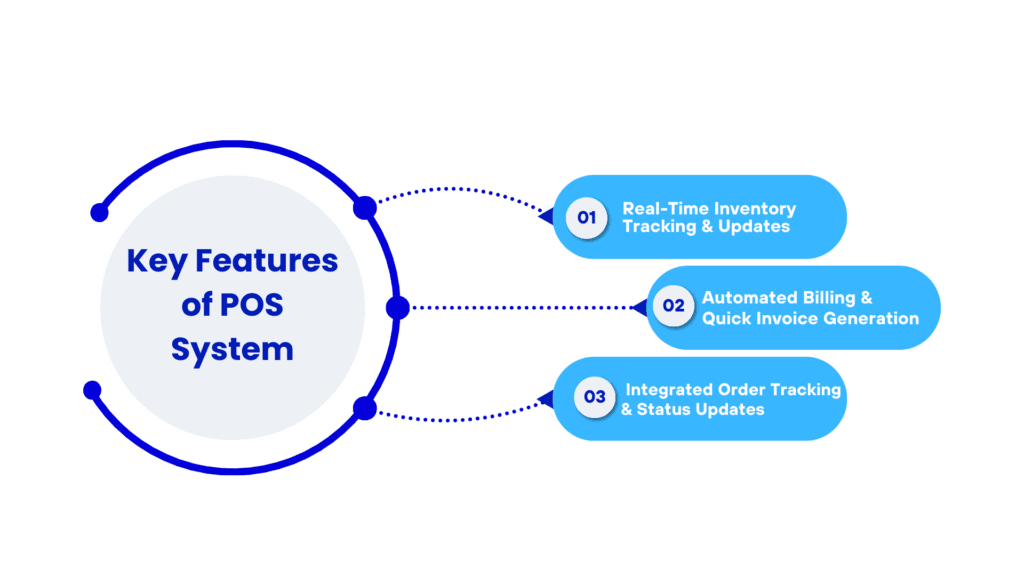 Key Features of POS System

01 Real-Time Inventory Tracking & Updates

02 Automated Billing & Quick Invoice Generation

03 Integrated Order Tracking & Status Updates